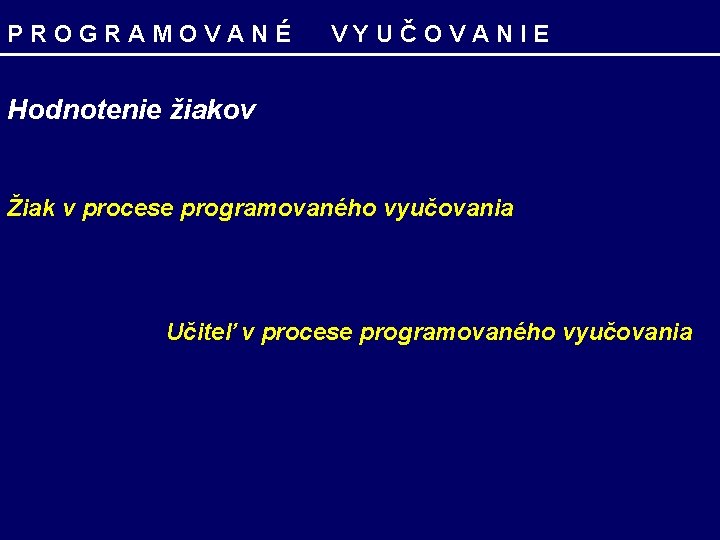 PROGRAMOVANÉ VYUČOVANIE

Hodnotenie žiakov

Žiak v procese programovaného vyučovania

Učiteľ v procese programovaného vyučovania